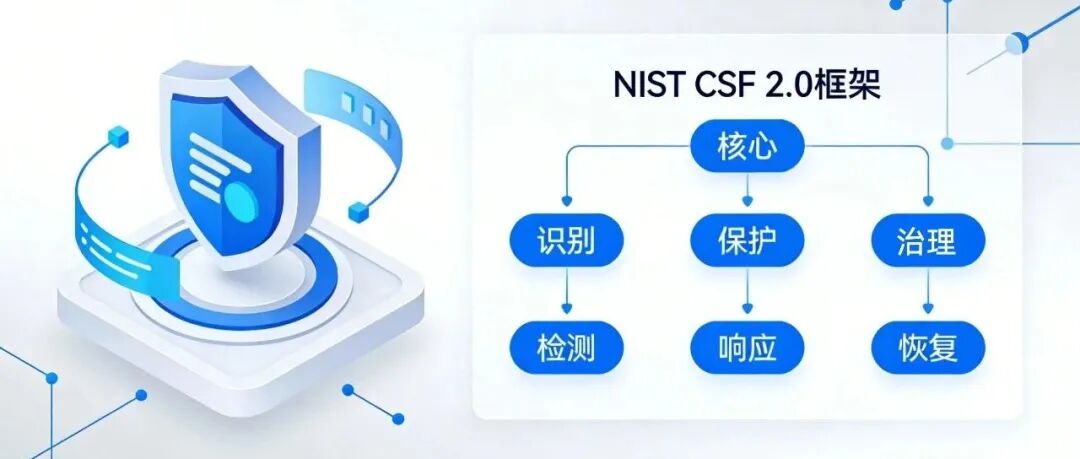 NIST CSF 2.0框架

核心

识别

保护

治理

检测

响应

恢复